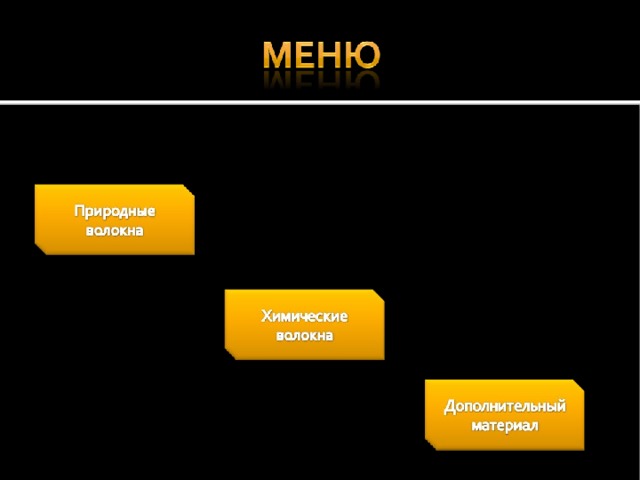 МЕНЮ

Природные волокна

Химические волокна

Дополнительный материал